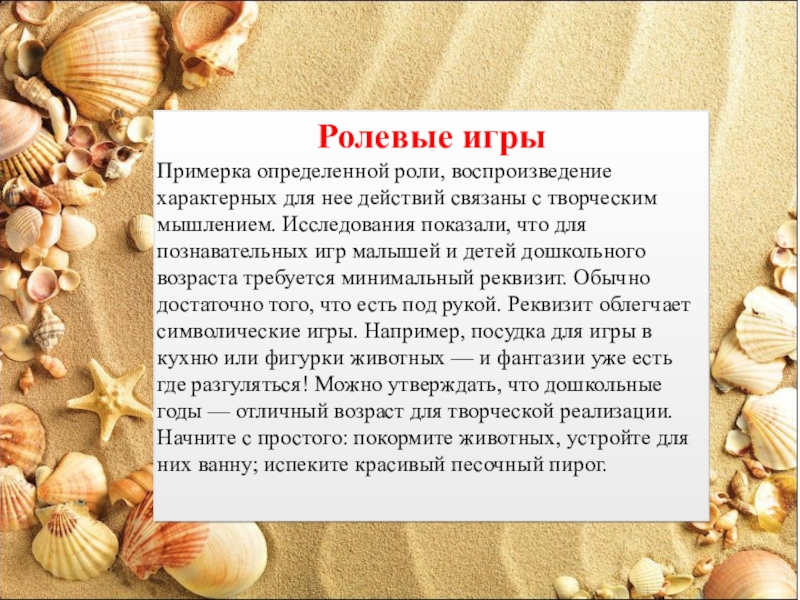 Ролевые игры

Примерка определенной роли, воспроизведение характерных для нее действий связаны с творческим мышлением. Исследования показали, что для познавательных игр малышей и детей дошкольного возраста требуется минимальный реквизит. Обычно достаточно того, что есть под рукой. Реквизит облегчает символические игры. Например, посудка для игры в кухню или фигурки животных — и фантазии уже есть где разгуляться! Можно утверждать, что дошкольные годы — отличный возраст для творческой реализации. Начните с простого: покормите животных, устройте для них ванну; испеките красивый песочный пирог.